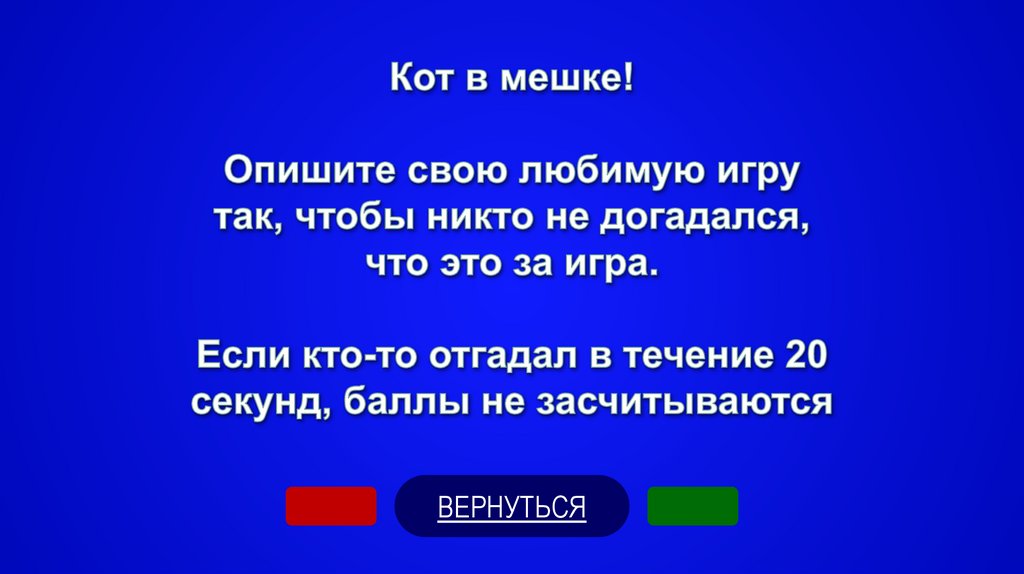 Кот в мешке!

Опишите свою любимую игру так, чтобы никто не догадался, что это за игра.

Если кто-то отгадал в течение 20 секунд, баллы не засчитываются

ВЕРНУТЬСЯ